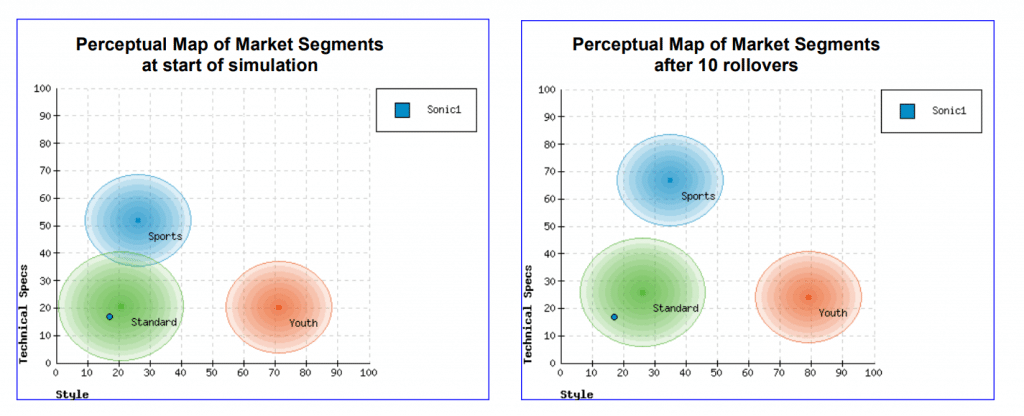 Perceptual Map of Market Segments
at start of simulation

Sonic1

100
90
80
70
60
50
40
30
20
10
0

Technical Specs

Sports
Standard
Youth

0 10 20 30 40 50 60 70 80 90 100
Style

Perceptual Map of Market Segments
after 10 rollovers

Sonic1

100
90
80
70
60
50
40
30
20
10
0

Technical Specs

Sports
Standard
Youth

0 10 20 30 40 50 60 70 80 90 100
Style